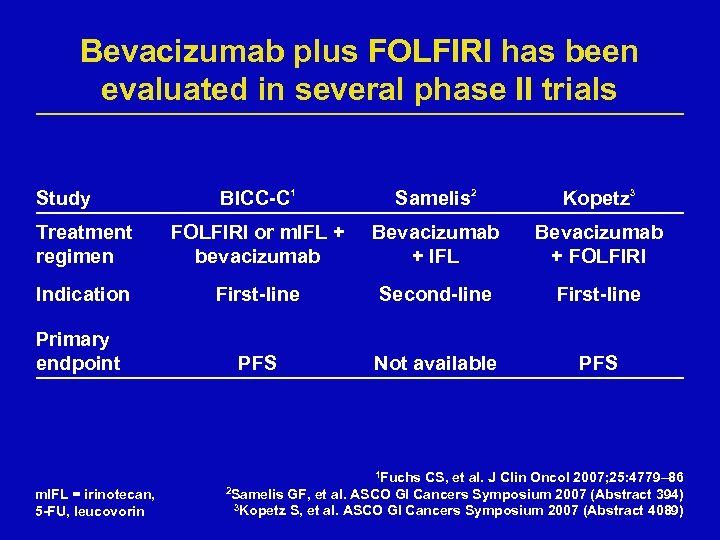 Bevacizumab plus FOLFIRI has been evaluated in several phase II trials

| Study | BICC-C$^1$ | Samelis$^2$ | Kopetz$^3$ |
|---|---|---|---|
| Treatment regimen | FOLFIRI or mIFL + bevacizumab | Bevacizumab + IFL | Bevacizumab + FOLFIRI |
| Indication | First-line | Second-line | First-line |
| Primary endpoint | PFS | Not available | PFS |

mIFL = irinotecan, 5-FU, leucovorin

$^1$Fuchs CS, et al. J Clin Oncol 2007;25:4779–86
$^2$Samelis GF, et al. ASCO GI Cancers Symposium 2007 (Abstract 394)
$^3$Kopetz S, et al. ASCO GI Cancers Symposium 2007 (Abstract 4089)